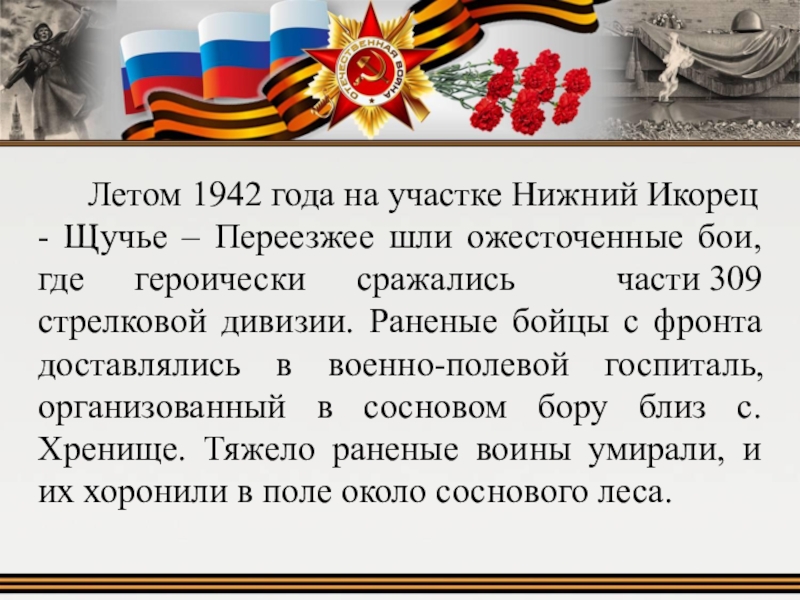 ОТЕЧЕСТВЕННАЯ ВОЙНА

Летом 1942 года на участке Нижний Икорец - Щучье – Переезжее шли ожесточенные бои, где героически сражались части 309 стрелковой дивизии. Раненые бойцы с фронта доставлялись в военно-полевой госпиталь, организованный в сосновом бору близ с. Хренище. Тяжело раненые воины умирали, и их хоронили в поле около соснового леса.